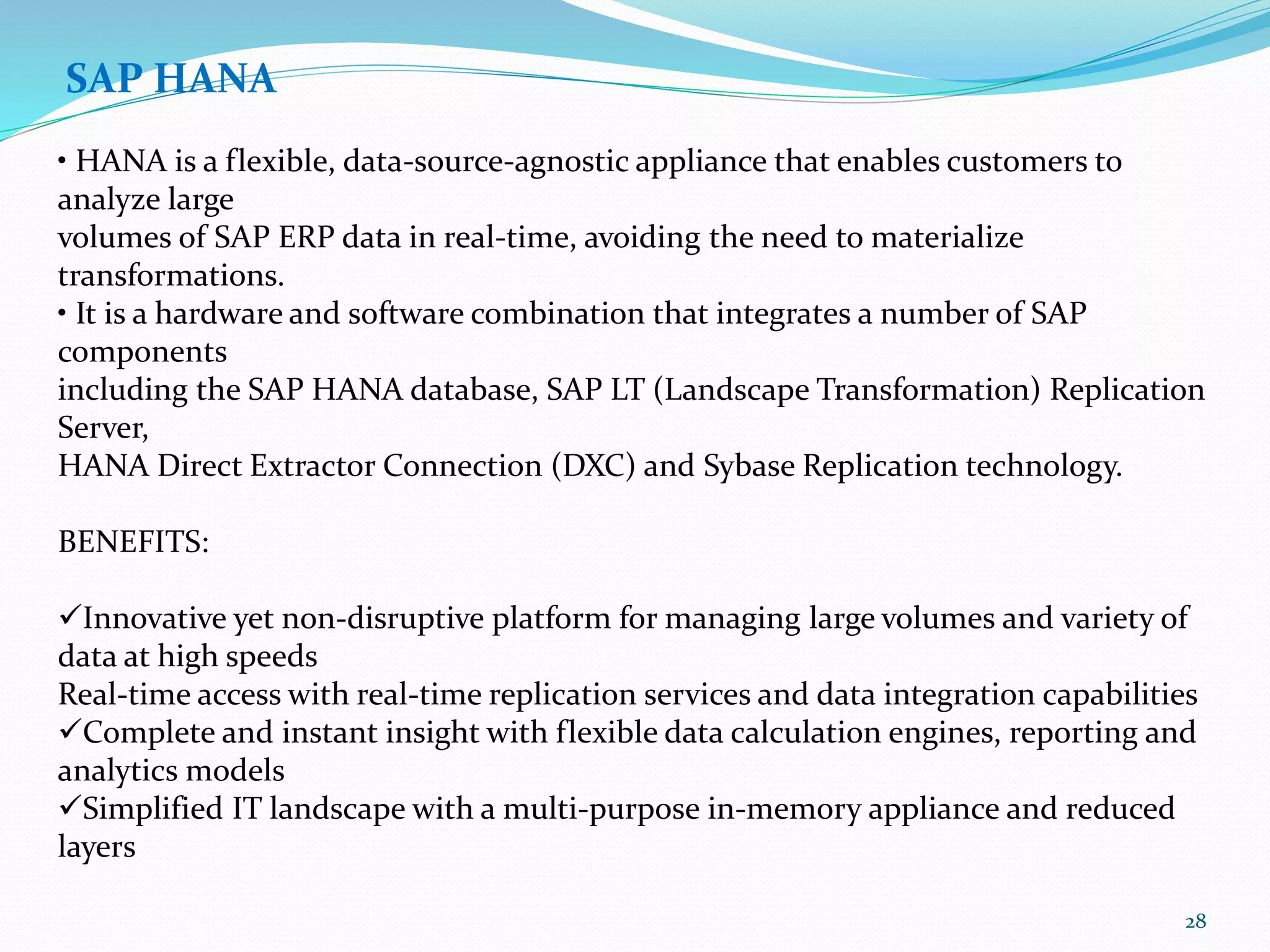 SAP HANA

• HANA is a flexible, data-source-agnostic appliance that enables customers to analyze large
volumes of SAP ERP data in real-time, avoiding the need to materialize transformations.
• It is a hardware and software combination that integrates a number of SAP components
including the SAP HANA database, SAP LT (Landscape Transformation) Replication Server,
HANA Direct Extractor Connection (DXC) and Sybase Replication technology.

BENEFITS:

✓Innovative yet non-disruptive platform for managing large volumes and variety of data at high speeds
Real-time access with real-time replication services and data integration capabilities
✓Complete and instant insight with flexible data calculation engines, reporting and analytics models
✓Simplified IT landscape with a multi-purpose in-memory appliance and reduced layers

28